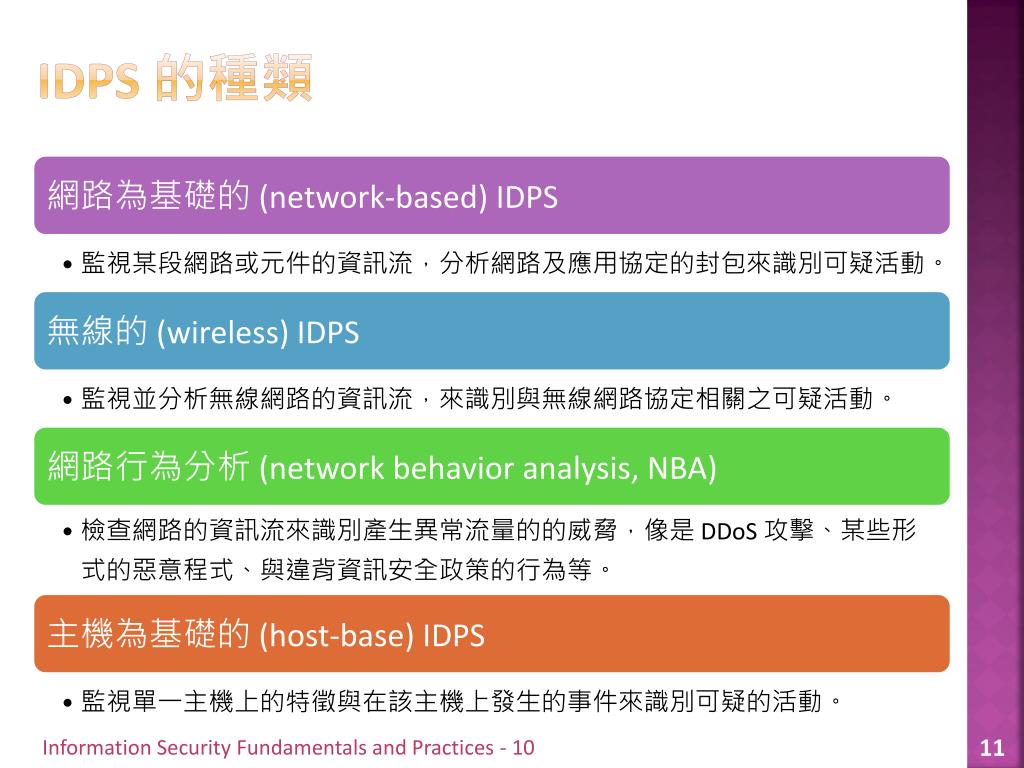 IDPS 的種類

網路為基礎的 (network-based) IDPS

• 監視某段網路或元件的資訊流，分析網路及應用協定的封包來識別可疑活動。

無線的 (wireless) IDPS

• 監視並分析無線網路的資訊流，來識別與無線網路協定相關之可疑活動。

網路行為分析 (network behavior analysis, NBA)

• 檢查網路的資訊流來識別產生異常流量的的威脅，像是 DDoS 攻擊、某些形式的惡意程式、與違背資訊安全政策的行為等。

主機為基礎的 (host-base) IDPS

• 監視單一主機上的特徵與在該主機上發生的事件來識別可疑的活動。

Information Security Fundamentals and Practices - 10

11